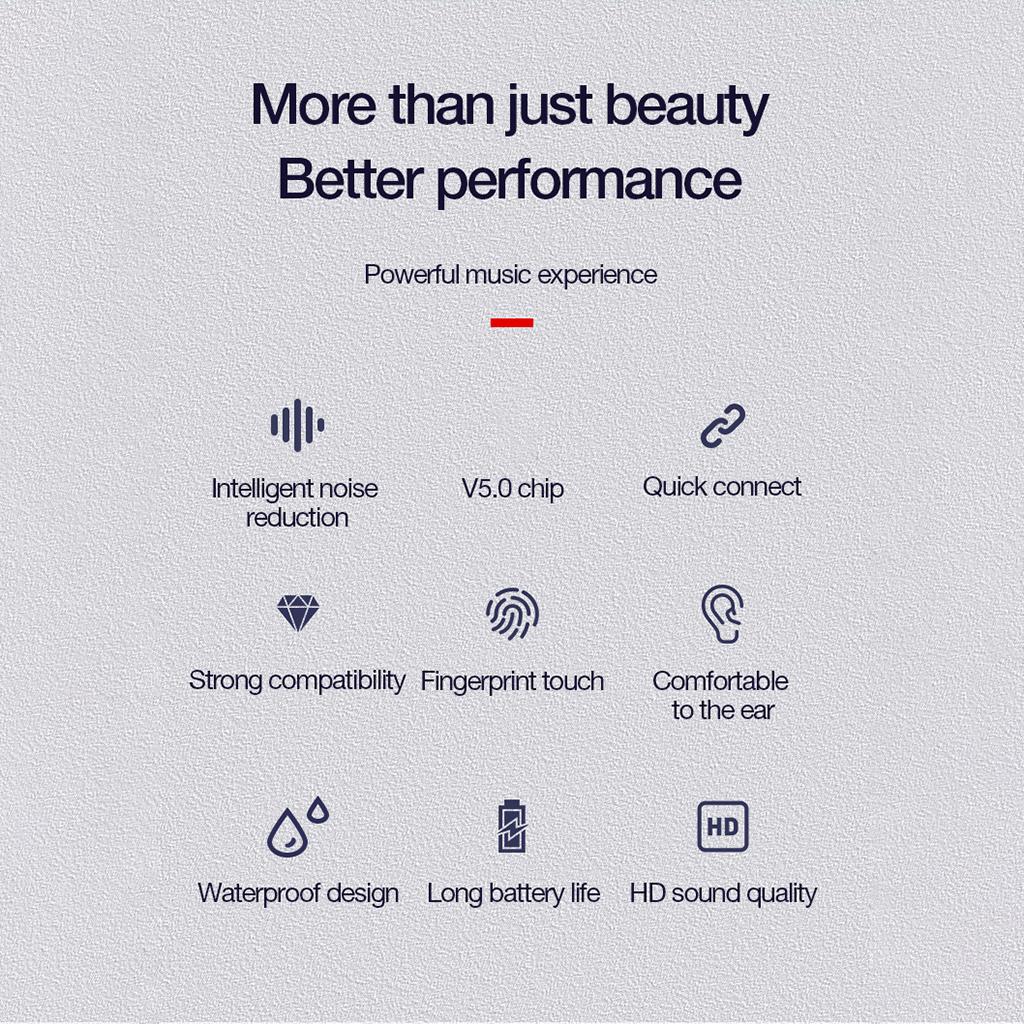 More than just beauty
Better performance

Powerful music experience

Intelligent noise reduction

V5.0 chip

Quick connect

Strong compatibility

Fingerprint touch

Comfortable to the ear

Waterproof design

Long battery life

HD

HD sound quality